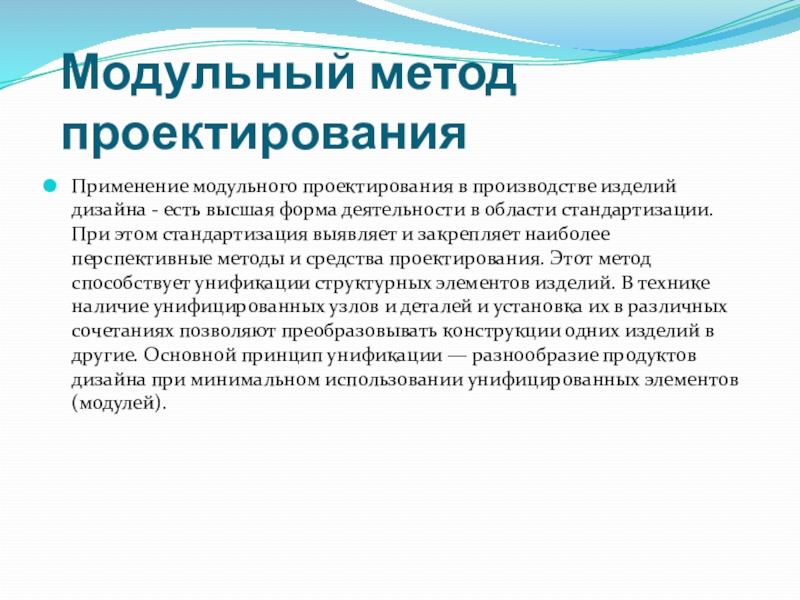 Модульный метод проектирования

Применение модульного проектирования в производстве изделий дизайна - есть высшая форма деятельности в области стандартизации. При этом стандартизация выявляет и закрепляет наиболее перспективные методы и средства проектирования. Этот метод способствует унификации структурных элементов изделий. В технике наличие унифицированных узлов и деталей и установка их в различных сочетаниях позволяют преобразовывать конструкции одних изделий в другие. Основной принцип унификации — разнообразие продуктов дизайна при минимальном использовании унифицированных элементов (модулей).